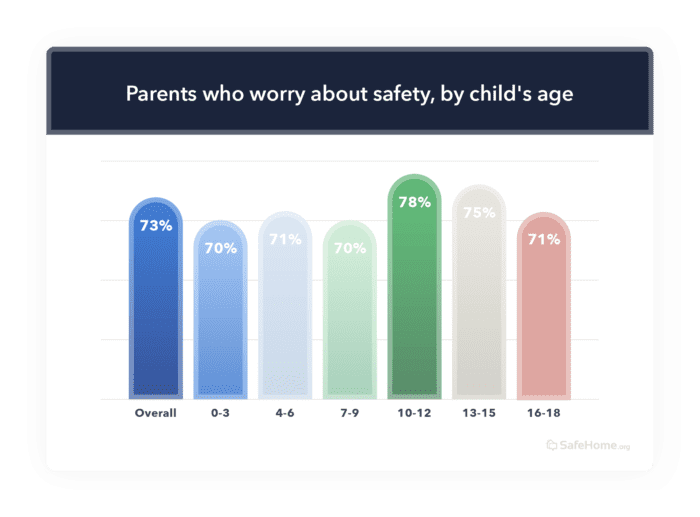 Parents who worry about safety, by child's age

73%
70%
71%
70%
78%
75%
71%

Overall
0-3
4-6
7-9
10-12
13-15
16-18

SafeHome.org